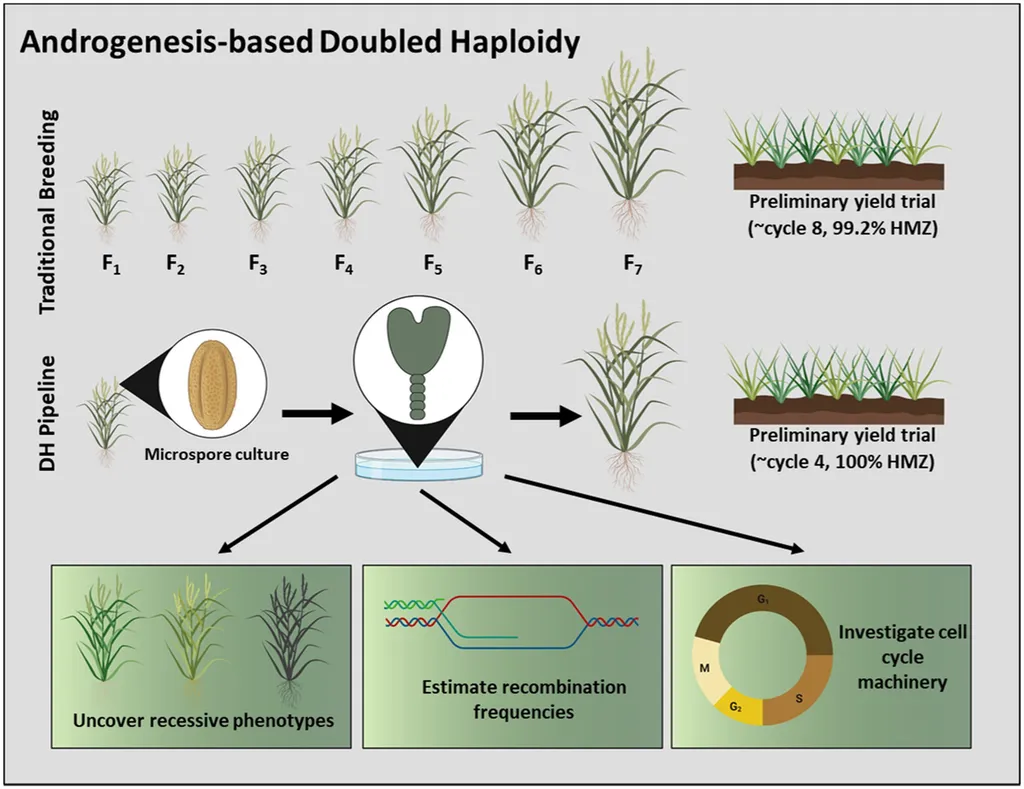 Androgenesis-based Doubled Haploidy

Traditional Breeding

$F_1$ $F_2$ $F_3$ $F_4$ $F_5$ $F_6$ $F_7$

Preliminary yield trial (~cycle 8, 99.2% HMZ)

DH Pipeline

Microspore culture

Preliminary yield trial (~cycle 4, 100% HMZ)

Uncover recessive phenotypes

Estimate recombination frequencies

$G_1$ S $G_2$ M

Investigate cell cycle machinery